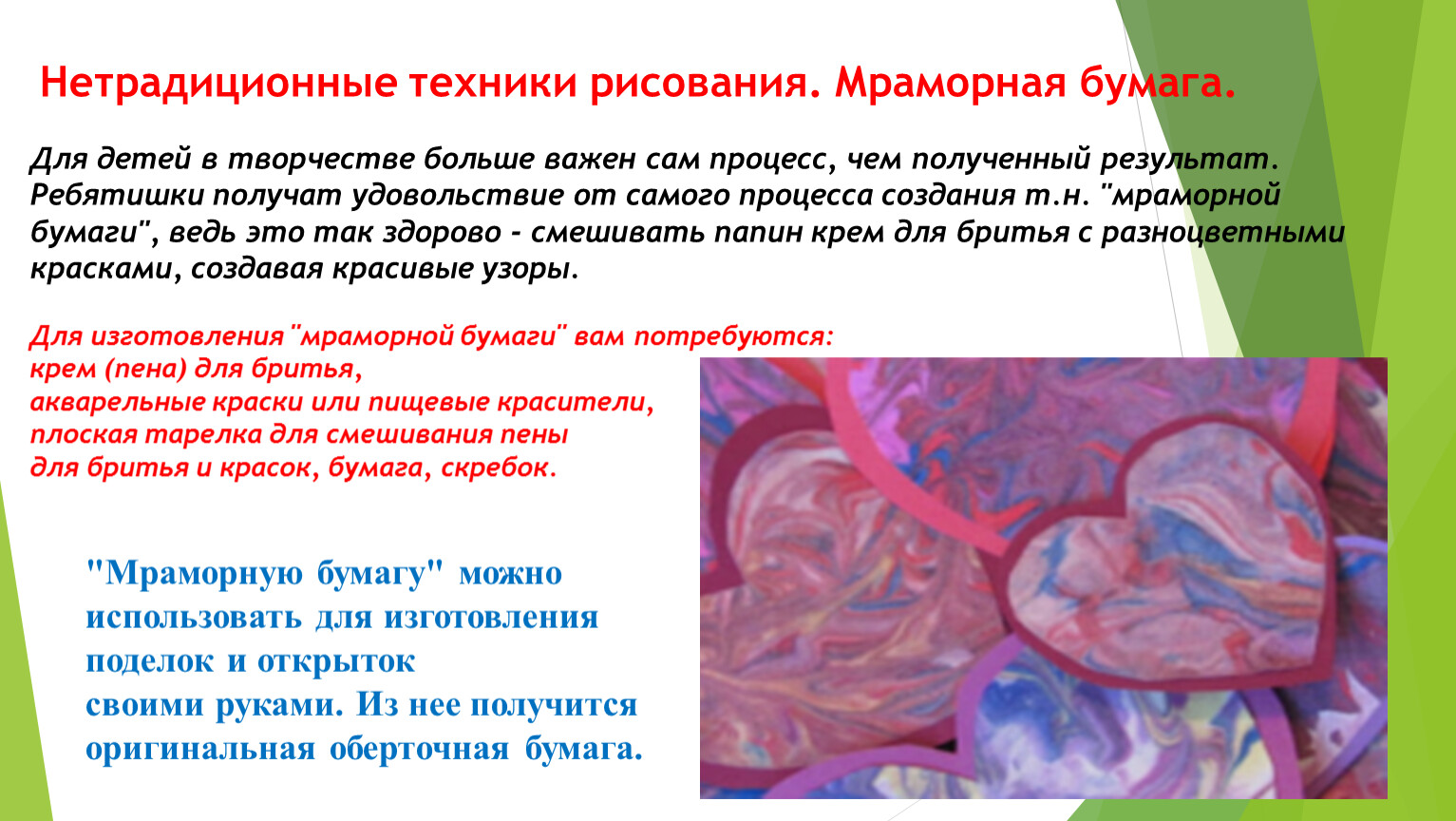 Нетрадиционные техники рисования. Мраморная бумага.

Для детей в творчестве больше важен сам процесс, чем полученный результат. Ребятишки получат удовольствие от самого процесса создания т.н. "мраморной бумаги", ведь это так здорово - смешивать папин крем для бритья с разноцветными красками, создавая красивые узоры.

Для изготовления "мраморной бумаги" вам потребуются:
крем (пена) для бритья,
акварельные краски или пищевые красители,
плоская тарелка для смешивания пены для бритья и красок, бумага, скребок.

"Мраморную бумагу" можно использовать для изготовления поделок и открыток своими руками. Из нее получится оригинальная оберточная бумага.